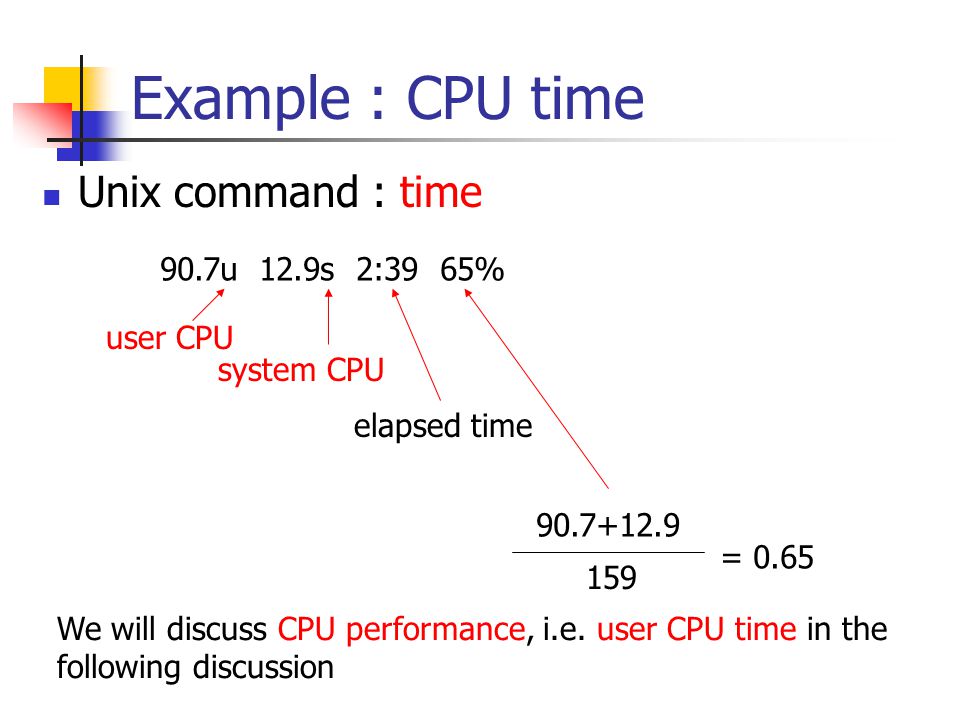 Example : CPU time

Unix command : time

90.7u 12.9s 2:39 65%

user CPU

system CPU

elapsed time

$\frac{90.7+12.9}{159} = 0.65$

We will discuss CPU performance, i.e. user CPU time in the following discussion